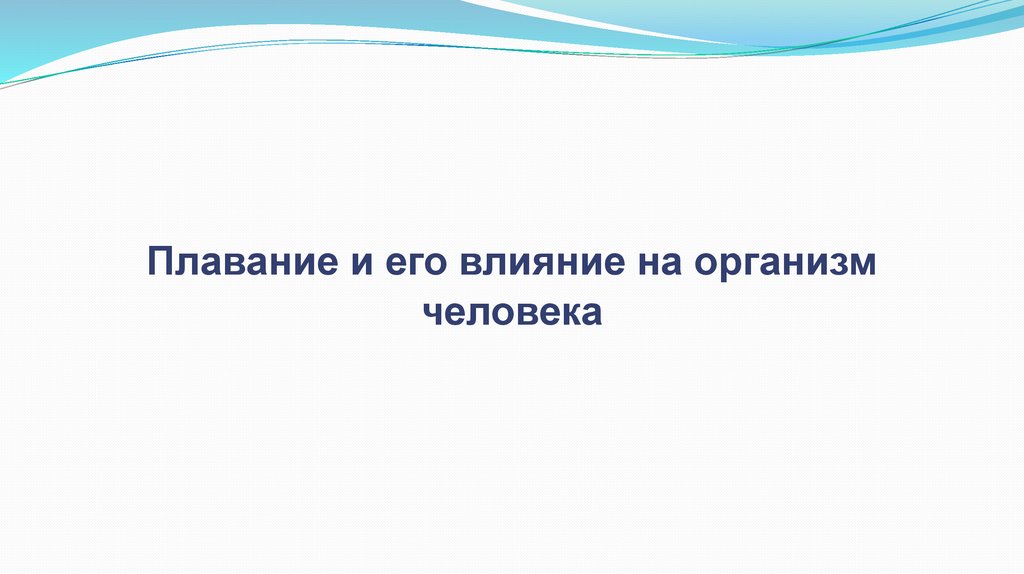 Плавание и его влияние на организм человека